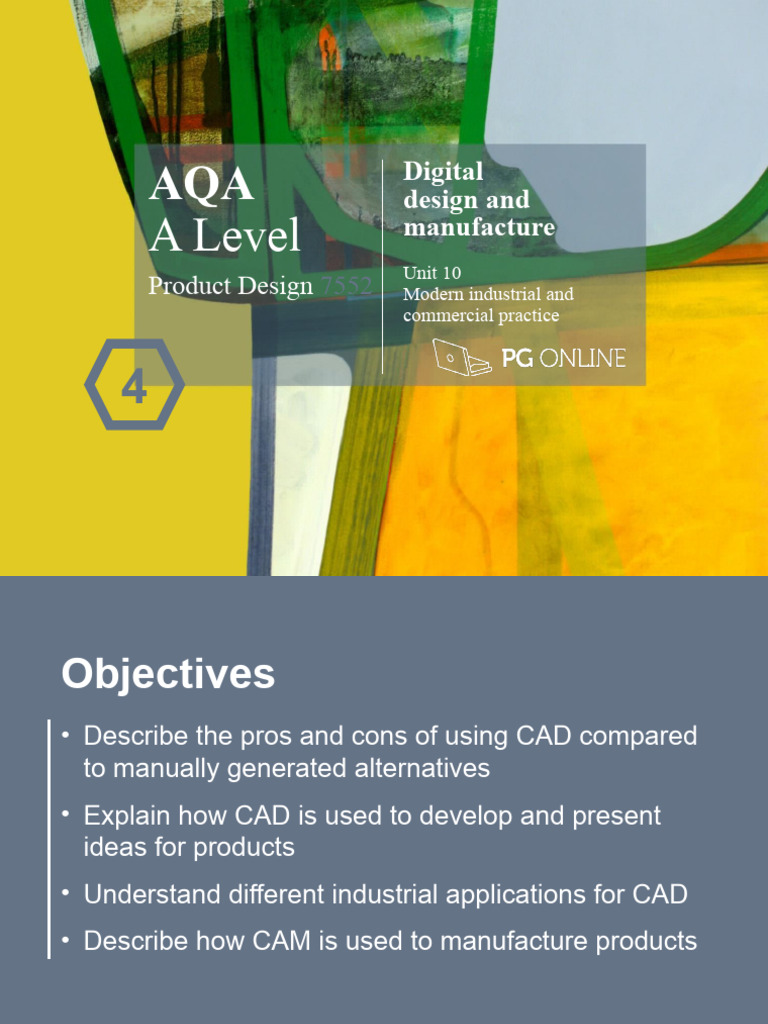 AQA
A Level
Product Design 7552

Digital design and manufacture

Unit 10
Modern industrial and commercial practice

PG ONLINE

4

Objectives

• Describe the pros and cons of using CAD compared to manually generated alternatives
• Explain how CAD is used to develop and present ideas for products
• Understand different industrial applications for CAD
• Describe how CAM is used to manufacture products